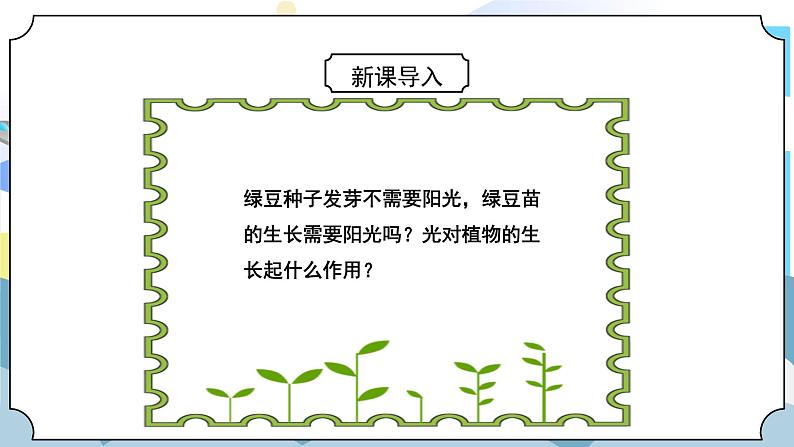 新课导入

绿豆种子发芽不需要阳光，绿豆苗的生长需要阳光吗？光对植物的生长起什么作用？